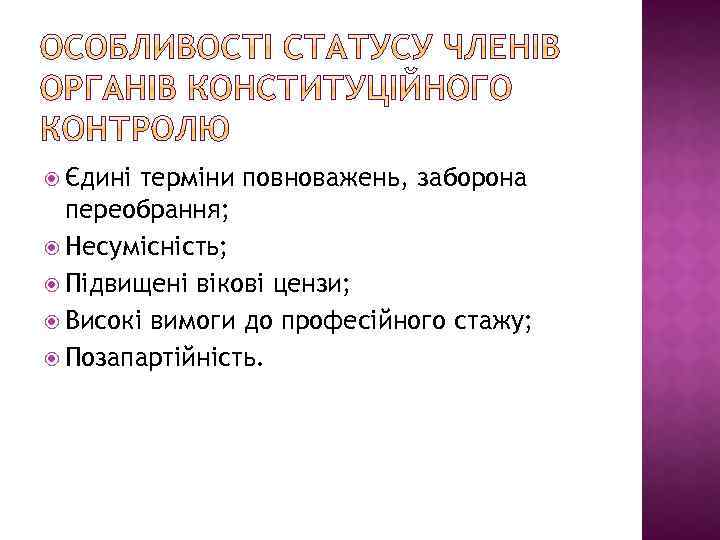 ОСОБЛИВОСТІ СТАТУСУ ЧЛЕНІВ ОРГАНІВ КОНСТИТУЦІЙНОГО КОНТРОЛЮ

Єдині терміни повноважень, заборона переобрання;
Несумісність;
Підвищені вікові цензи;
Високі вимоги до професійного стажу;
Позапартійність.